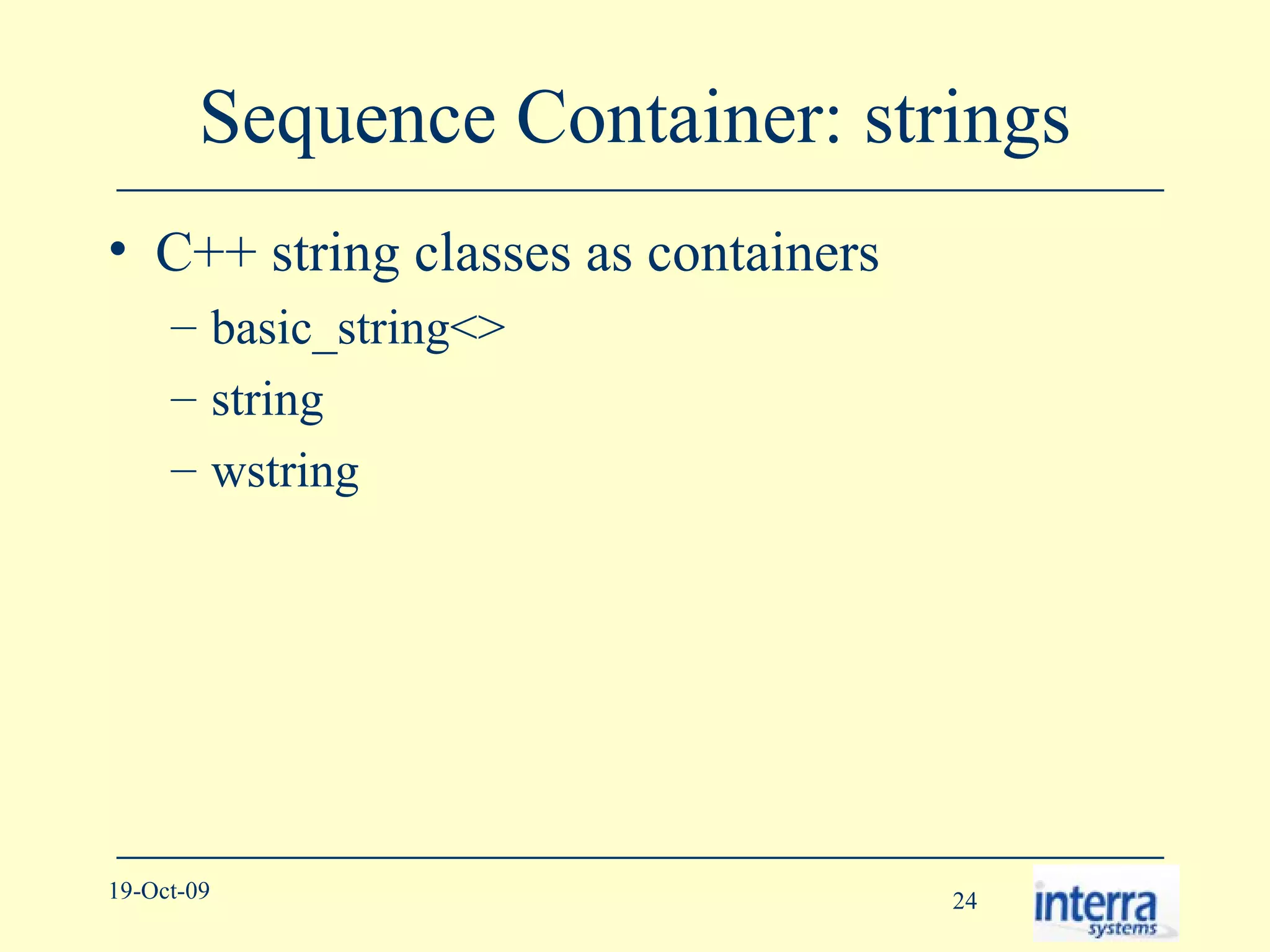 Sequence Container: strings

• C++ string classes as containers
– basic_string<>
– string
– wstring

19-Oct-09

24

interra systems